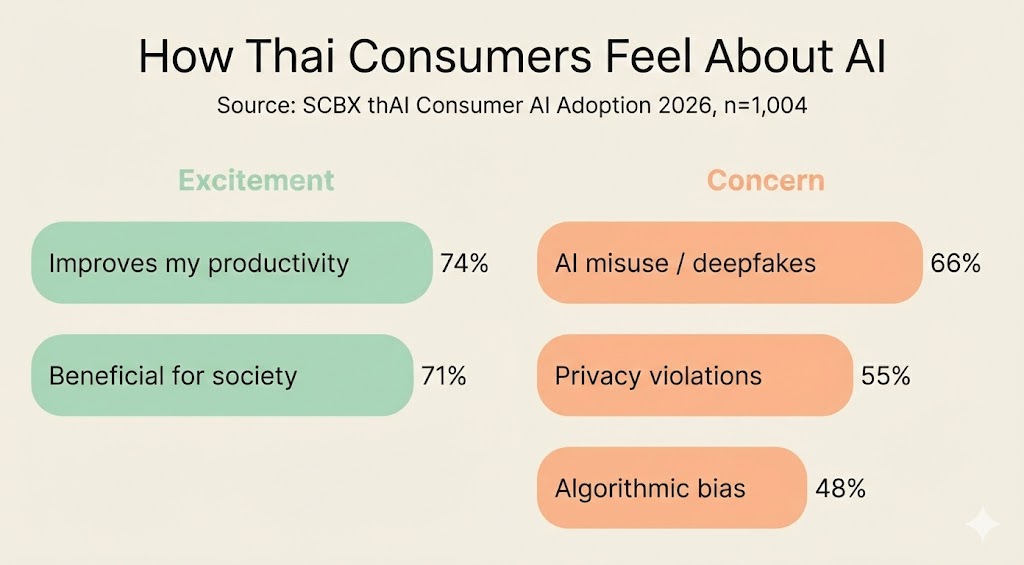 How Thai Consumers Feel About AI

Source: SCBX thAI Consumer AI Adoption 2026, n=1,004

Excitement

Improves my productivity 74%

Beneficial for society 71%

Concern

AI misuse / deepfakes 66%

Privacy violations 55%

Algorithmic bias 48%